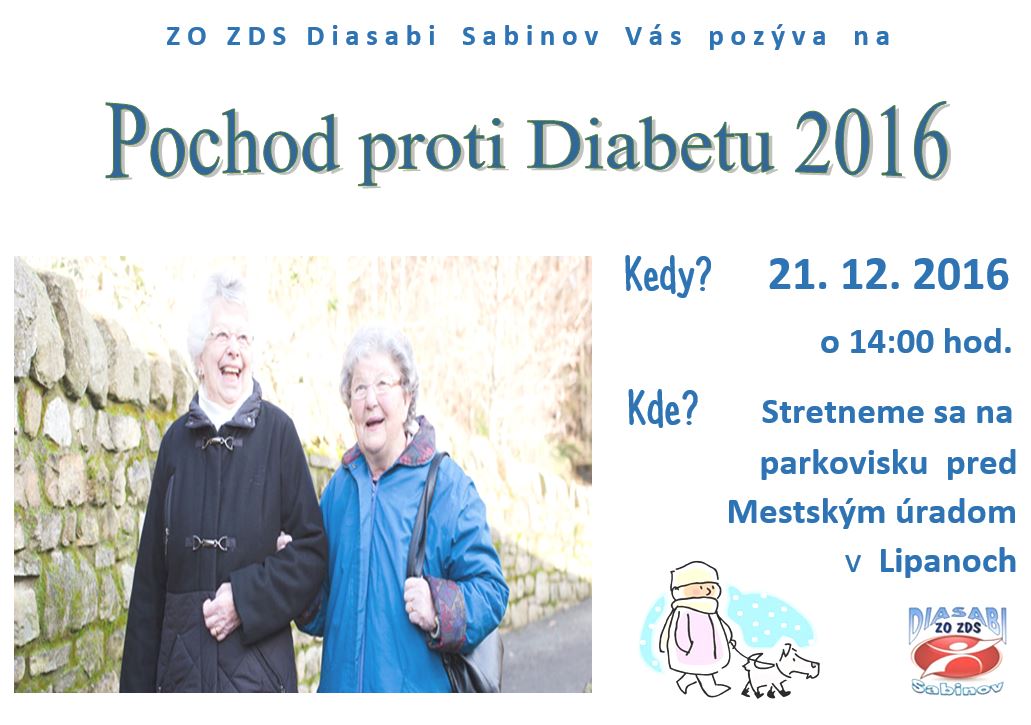 ZO ZDS Diasabi Sabinov Vás pozýva na

Pochod proti Diabetu 2016

Kedy? 21. 12. 2016

o 14:00 hod.

Kde? Stretneme sa na parkovisku pred Mestským úradom v Lipanoch

DIASABI
ZO ZDS
Sabinov